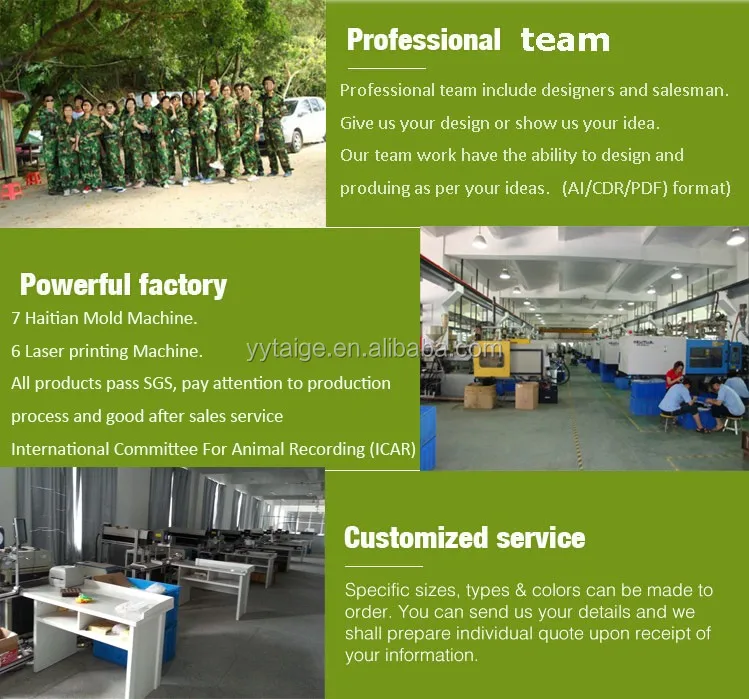 Professional team

Professional team include designers and salesman. Give us your design or show us your idea. Our team work have the ability to design and produing as per your ideas. (AI/CDR/PDF) format)

Powerful factory

7 Haitian Mold Machine.
6 Laser printing Machine.
All products pass SGS, pay attention to production process and good after sales service
International Committee For Animal Recording (ICAR)

yytaige.en.alibaba.com

Customized service

Specific sizes, types & colors can be made to order. You can send us your details and we shall prepare individual quote upon receipt of your information.